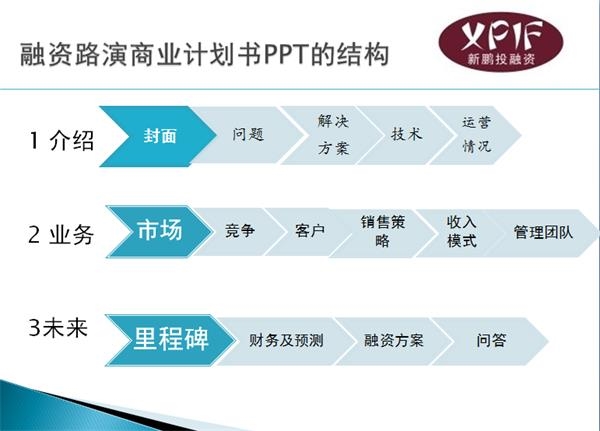 融资路演商业计划书PPT的结构

XPIF
新鹏投融资

1 介绍
封面
问题
解决方案
技术
运营情况

2 业务
市场
竞争
客户
销售策略
收入模式
管理团队

3未来
里程碑
财务及预测
融资方案
问答